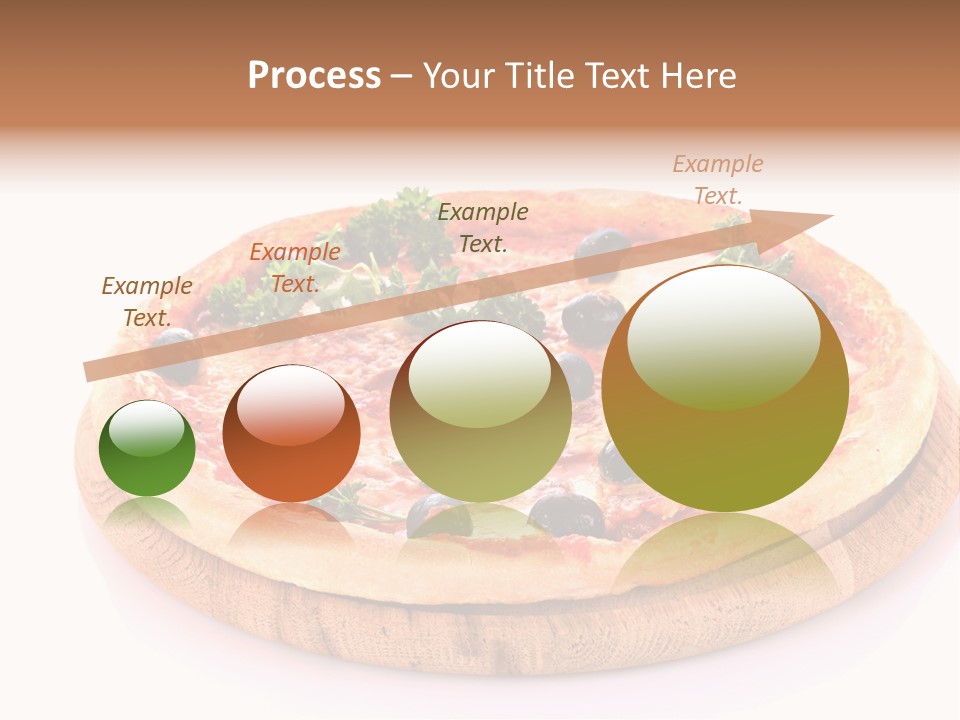 Process – Your Title Text Here

Example Text.

Example Text.

Example Text.

Example Text.